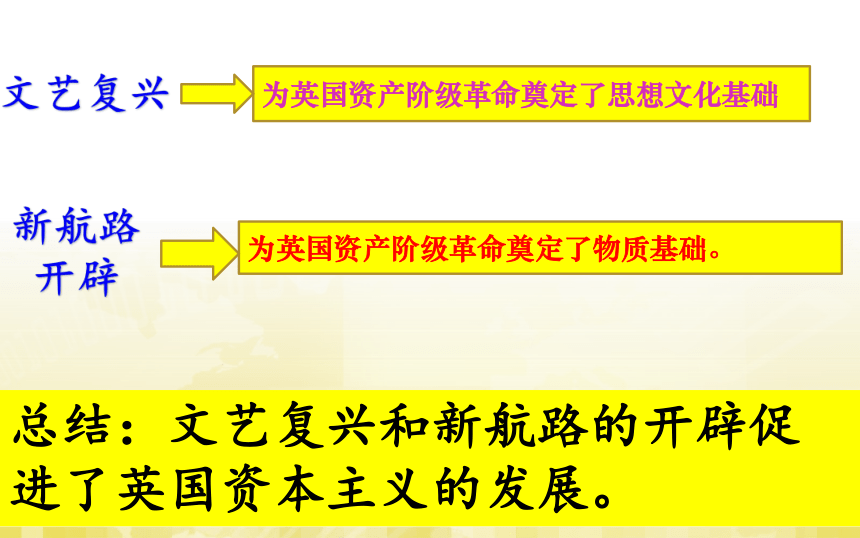 文艺复兴

为英国资产阶级革命奠定了思想文化基础

新航路开辟

为英国资产阶级革命奠定了物质基础。

总结：文艺复兴和新航路的开辟促进了英国资本主义的发展。